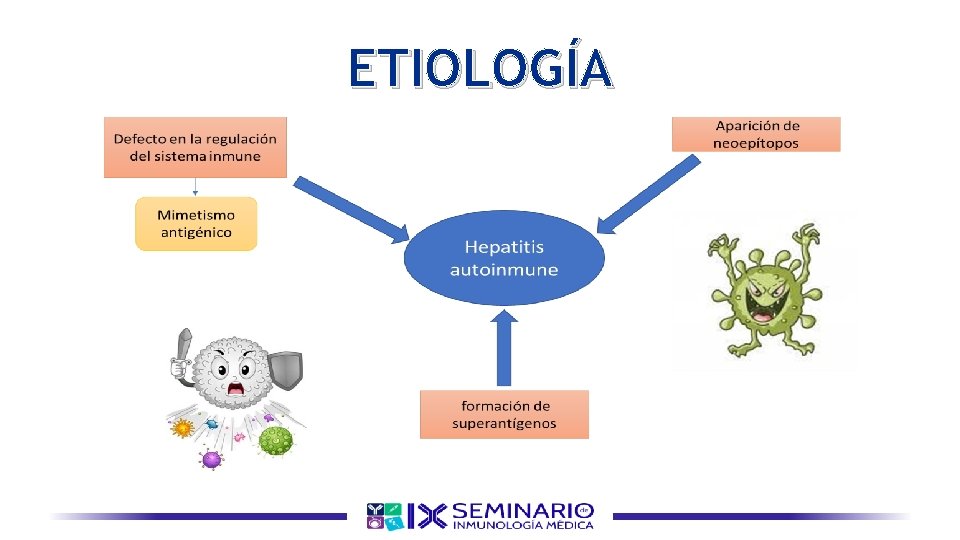 ETIOLOGÍA

Defecto en la regulación del sistema inmune

Mimetismo antigénico

Aparición de neoepítopos

Hepatitis autoinmune

formación de superantígenos

IX SEMINARIO de INMUNOLOGÍA MÉDICA